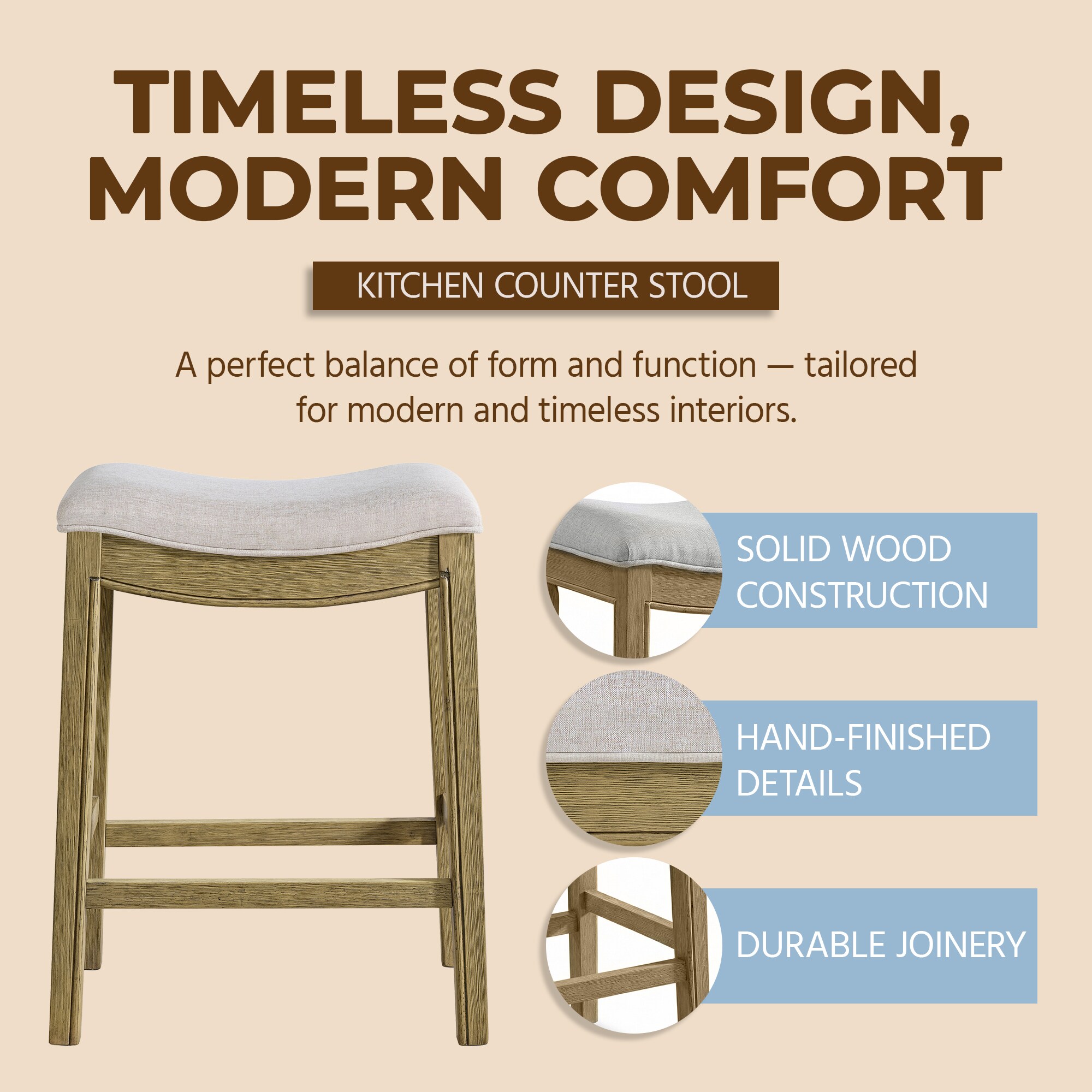 TIMELESS DESIGN, MODERN COMFORT

KITCHEN COUNTER STOOL

A perfect balance of form and function — tailored for modern and timeless interiors.

SOLID WOOD CONSTRUCTION

HAND-FINISHED DETAILS

DURABLE JOINERY